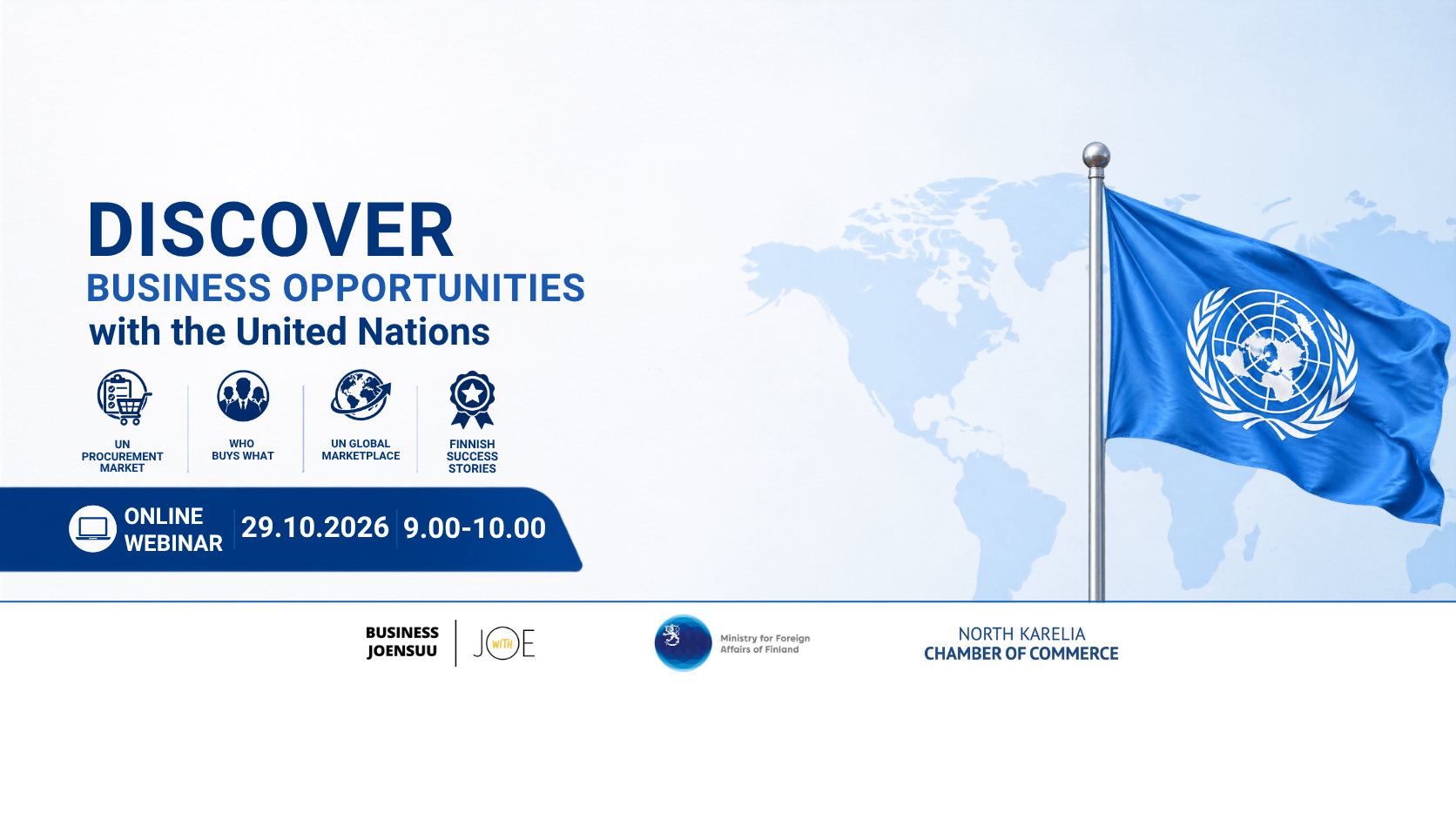 DISCOVER
BUSINESS OPPORTUNITIES
with the United Nations

UN PROCUREMENT MARKET

WHO BUYS WHAT

UN GLOBAL MARKETPLACE

FINNISH SUCCESS STORIES

ONLINE WEBINAR
29.10.2026
9.00-10.00

BUSINESS JOENSUU
JOE WITH

Ministry for Foreign Affairs of Finland

NORTH KARELIA
CHAMBER OF COMMERCE